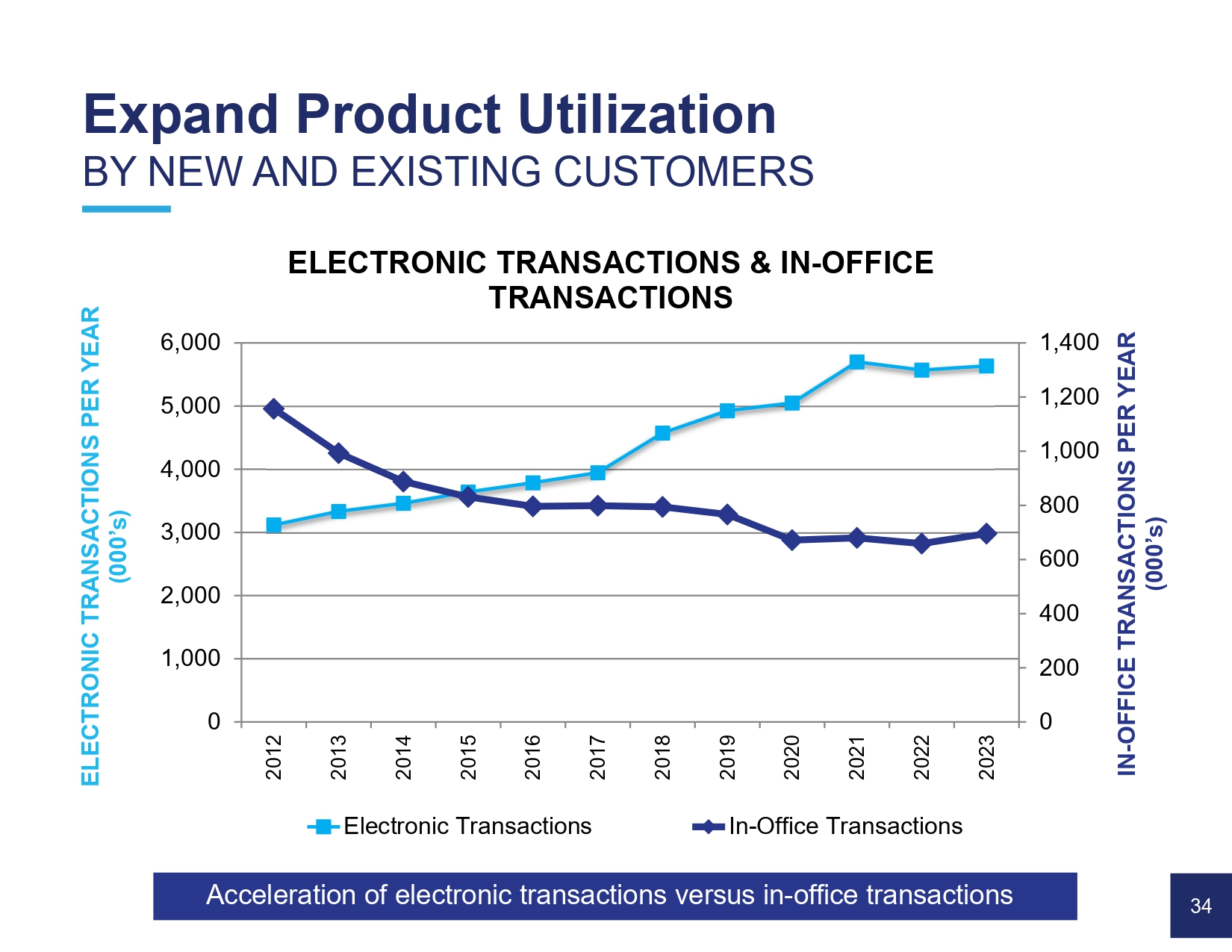 Expand Product Utilization
BY NEW AND EXISTING CUSTOMERS

ELECTRONIC TRANSACTIONS & IN-OFFICE TRANSACTIONS

ELECTRONIC TRANSACTIONS PER YEAR (000's)

6,000
5,000
4,000
3,000
2,000
1,000
0

1,400
1,200
1,000
800
600
400
200
0

IN-OFFICE TRANSACTIONS PER YEAR (000's)

2012 2013 2014 2015 2016 2017 2018 2019 2020 2021 2022 2023

Electronic Transactions
In-Office Transactions

Acceleration of electronic transactions versus in-office transactions

34